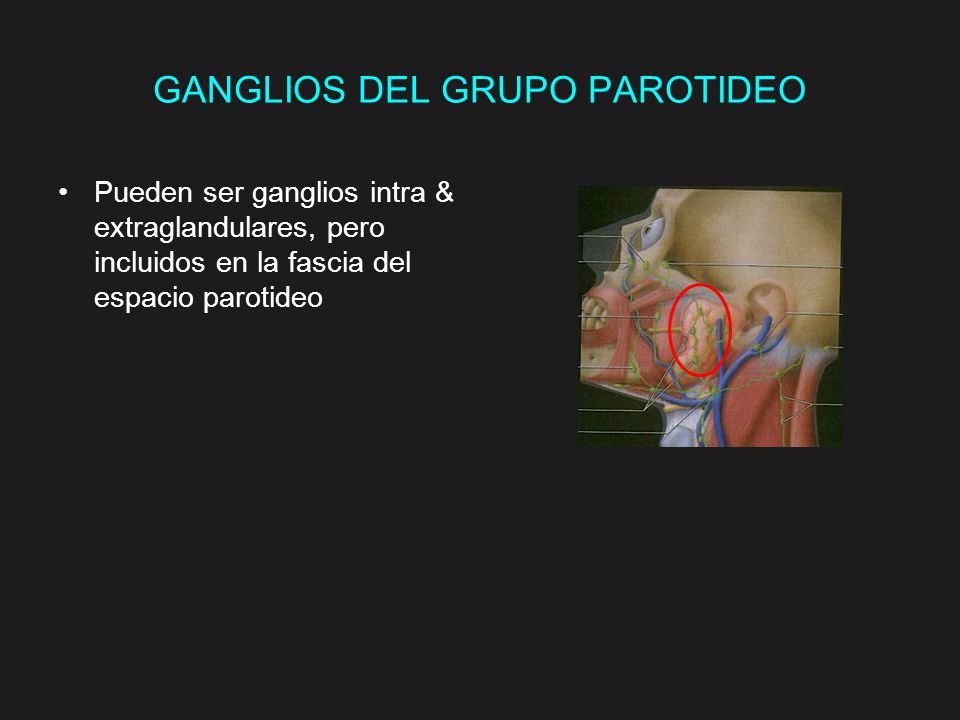 GANGLIOS DEL GRUPO PAROTIDEO

• Pueden ser ganglios intra & extraglandulares, pero incluidos en la fascia del espacio parotideo